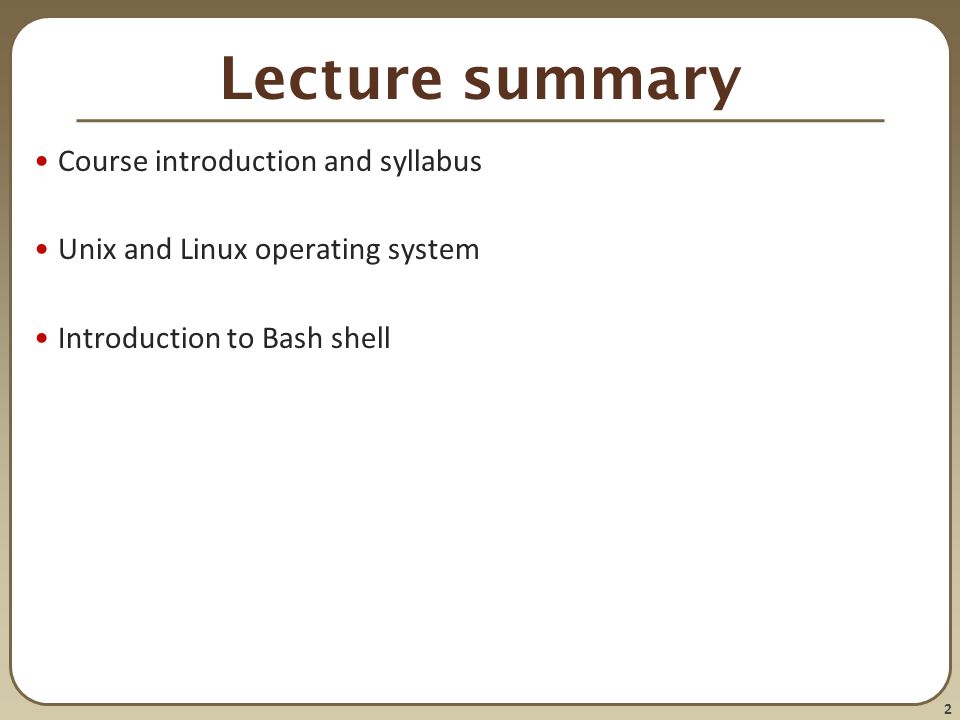 Lecture summary

• Course introduction and syllabus

• Unix and Linux operating system

• Introduction to Bash shell

2